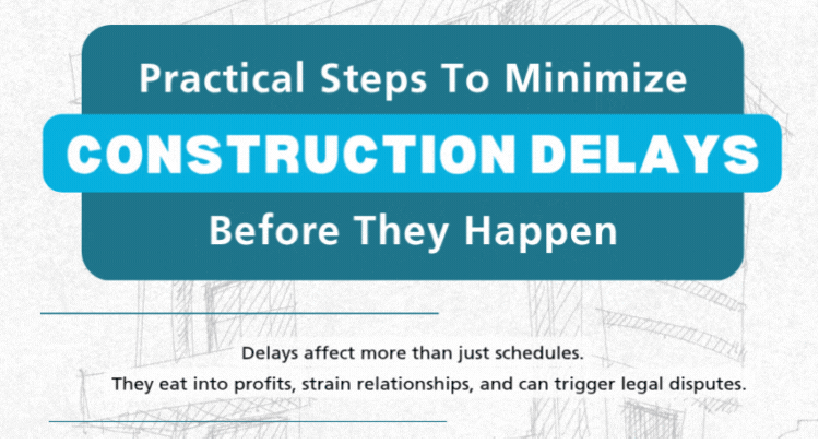 Practical Steps To Minimize
CONSTRUCTION DELAYS
Before They Happen

Delays affect more than just schedules.
They eat into profits, strain relationships, and can trigger legal disputes.